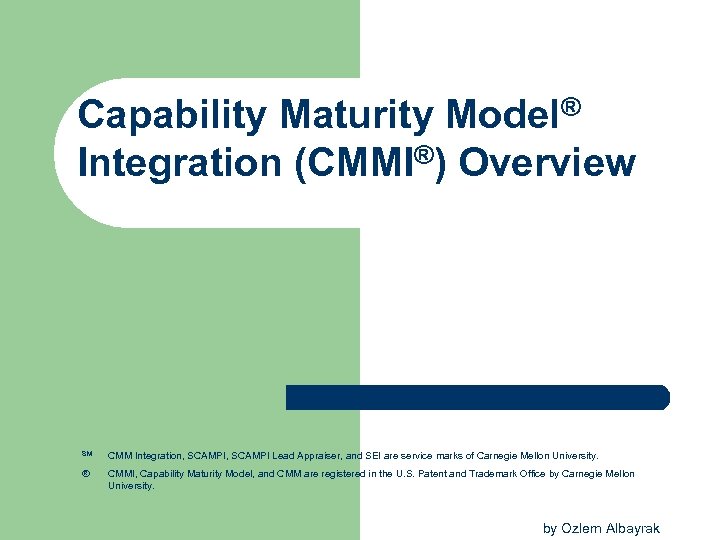 Capability Maturity Model® Integration (CMMI®) Overview

SM CMM Integration, SCAMPI, SCAMPI Lead Appraiser, and SEI are service marks of Carnegie Mellon University.

® CMMI, Capability Maturity Model, and CMM are registered in the U.S. Patent and Trademark Office by Carnegie Mellon University.

by Ozlem Albayrak